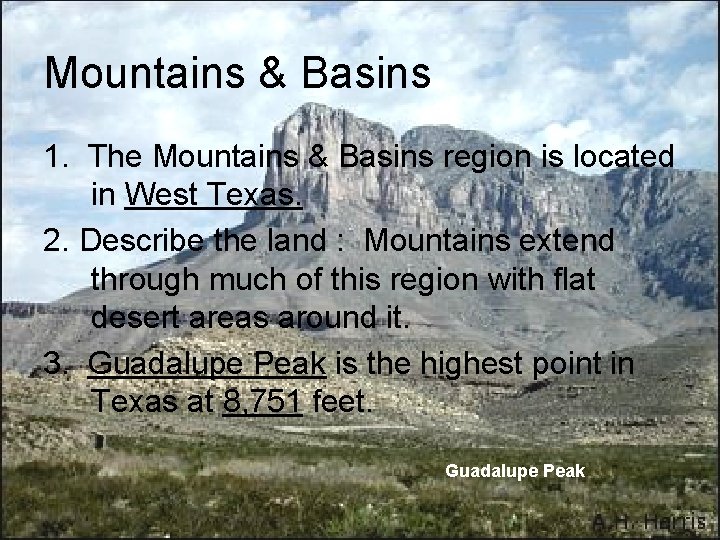 Mountains & Basins

1. The Mountains & Basins region is located in West Texas.

2. Describe the land : Mountains extend through much of this region with flat desert areas around it.

3. Guadalupe Peak is the highest point in Texas at 8,751 feet.

Guadalupe Peak

A. H. Harris